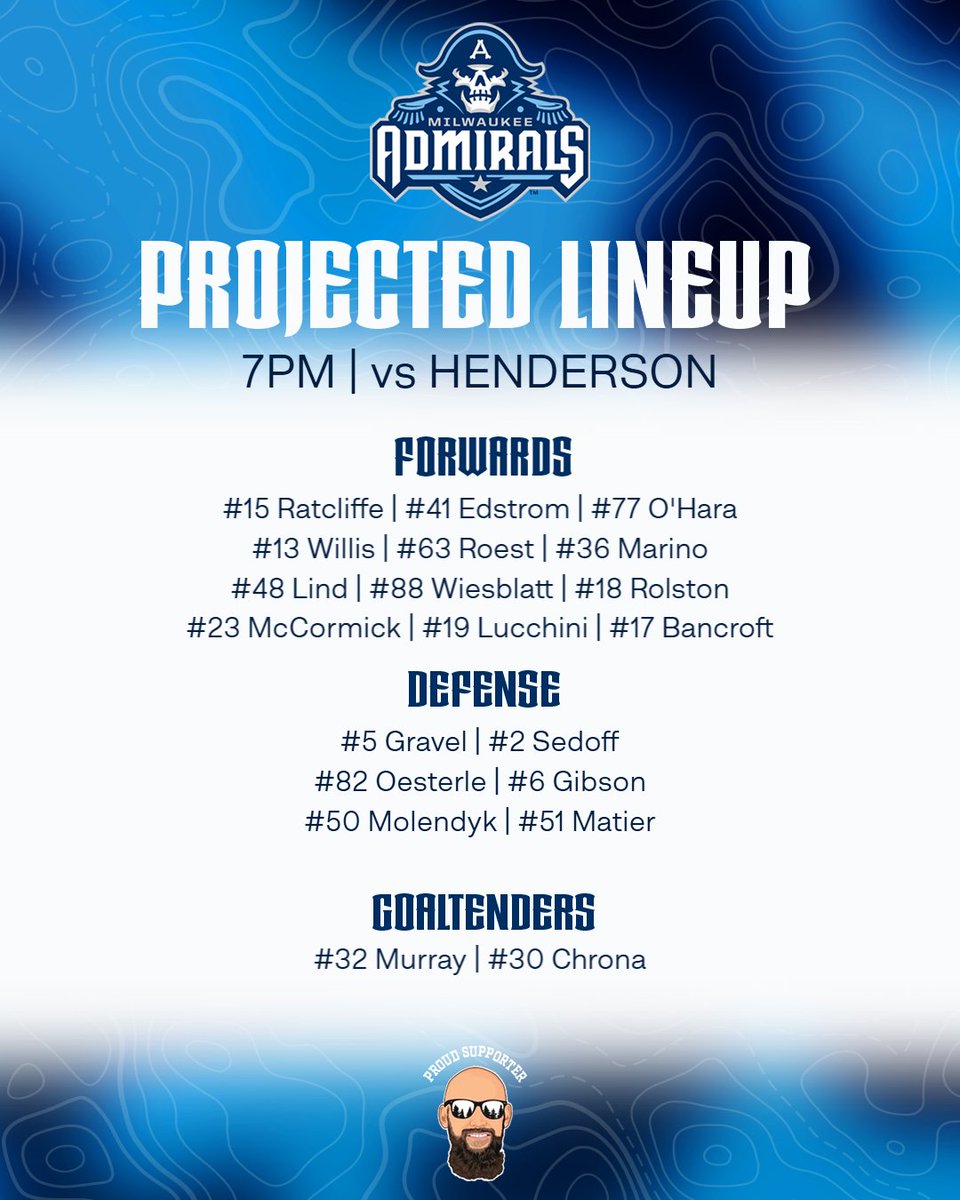 A
MILWAUKEE
ADMIRALS

PROJECTED LINEUP
7PM | vs HENDERSON

FORWARDS
#15 Ratcliffe | #41 Edstrom | #77 O'Hara
#13 Willis | #63 Roest | #36 Marino
#48 Lind | #88 Wiesblatt | #18 Rolston
#23 McCormick | #19 Lucchini | #17 Bancroft

DEFENSE
#5 Gravel | #2 Sedoff
#82 Oesterle | #6 Gibson
#50 Molendyk | #51 Matier

GOALTENDERS
#32 Murray | #30 Chrona

PROUD SUPPORTER